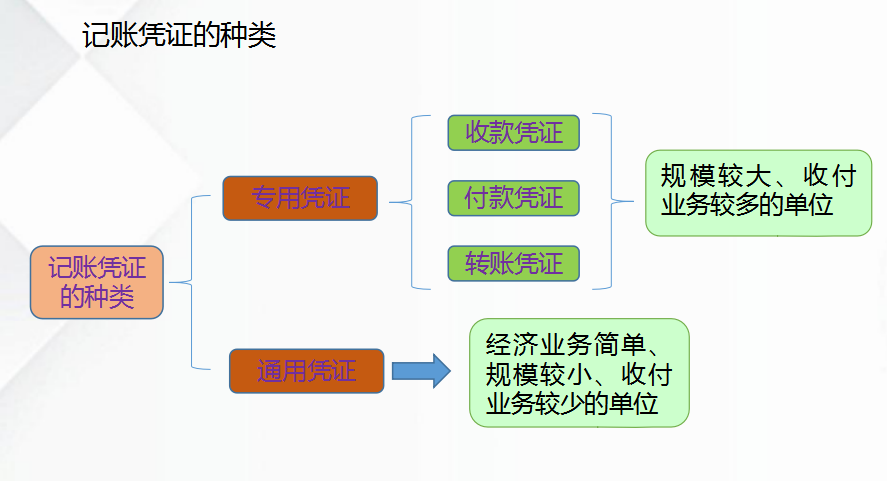 记账凭证的种类

记账凭证的种类

专用凭证

收款凭证

付款凭证

转账凭证

规模较大、收付业务较多的单位

通用凭证

经济业务简单、规模较小、收付业务较少的单位